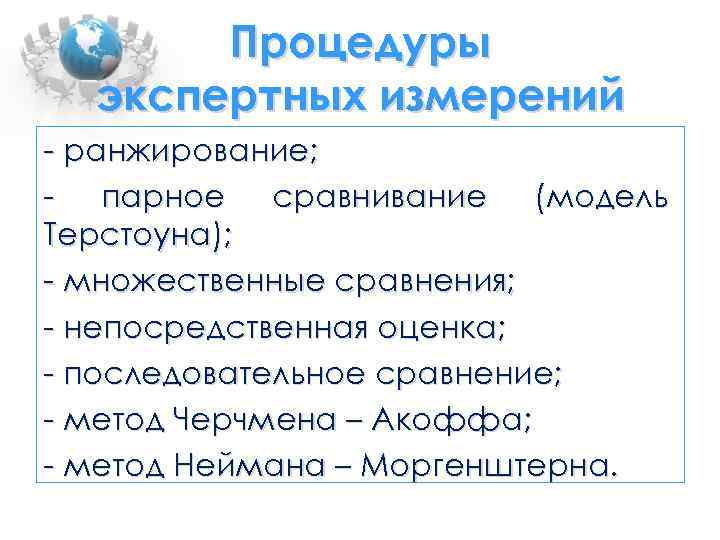 Процедуры экспертных измерений

- ранжирование;
- парное сравнивание (модель Терстоуна);
- множественные сравнения;
- непосредственная оценка;
- последовательное сравнение;
- метод Черчмена – Акоффа;
- метод Неймана – Моргенштерна.